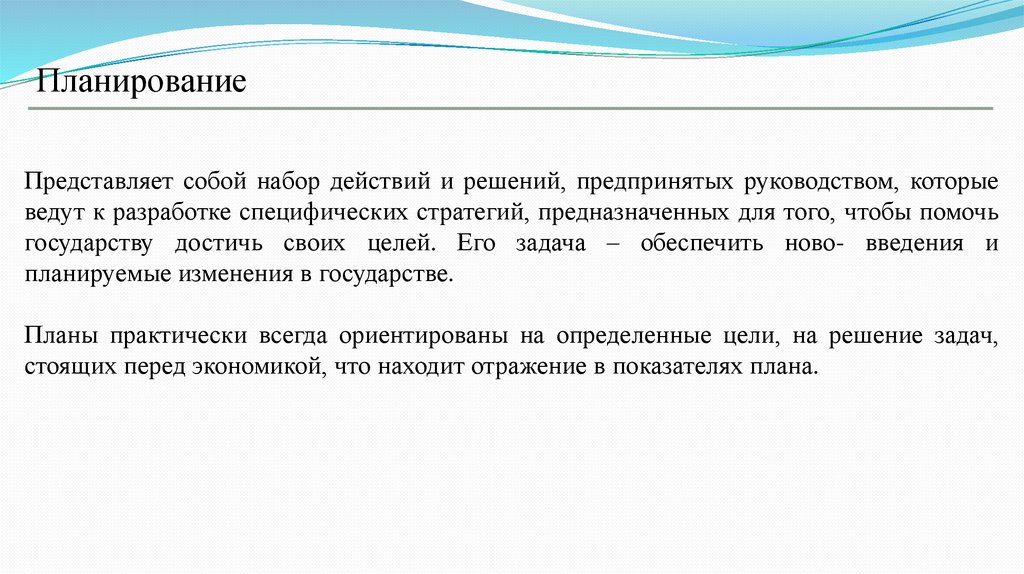 Планирование

Представляет собой набор действий и решений, предпринятых руководством, которые ведут к разработке специфических стратегий, предназначенных для того, чтобы помочь государству достичь своих целей. Его задача – обеспечить ново- введения и планируемые изменения в государстве.

Планы практически всегда ориентированы на определенные цели, на решение задач, стоящих перед экономикой, что находит отражение в показателях плана.